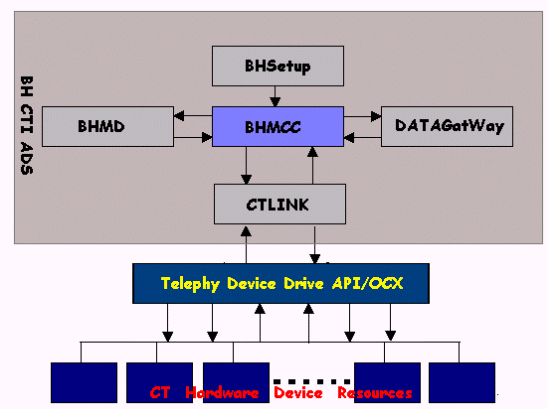 BH CTI ADS

BHSetup

BHMD

BHMCC

DATAGatWay

CTLINK

Telephy Device Drive API/OCX

CT Hardware Device Resources